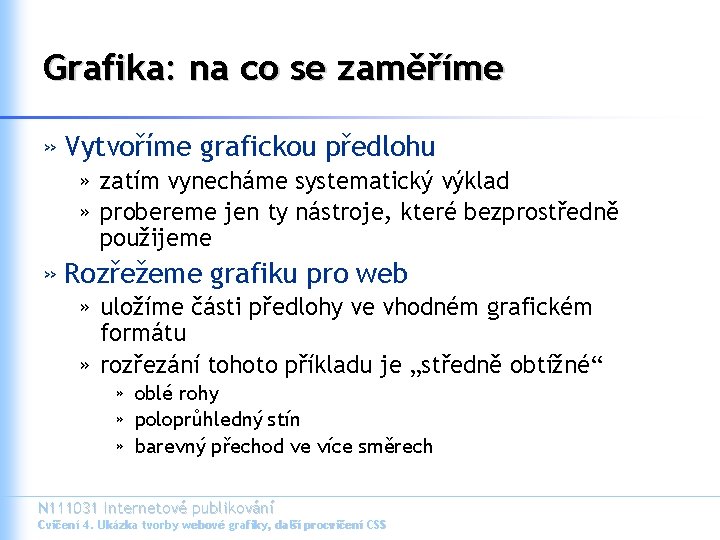 Grafika: na co se zaměříme

» Vytvoříme grafickou předlohu
» zatím vynecháme systematický výklad
» probereme jen ty nástroje, které bezprostředně použijeme

» Rozřežeme grafiku pro web
» uložíme části předlohy ve vhodném grafickém formátu
» rozřezání tohoto příkladu je „středně obtížné“
» oblé rohy
» poloprůhledný stín
» barevný přechod ve více směrech

N111031 Internetové publikování
Cvičení 4. Ukázka tvorby webové grafiky, další procvičení CSS